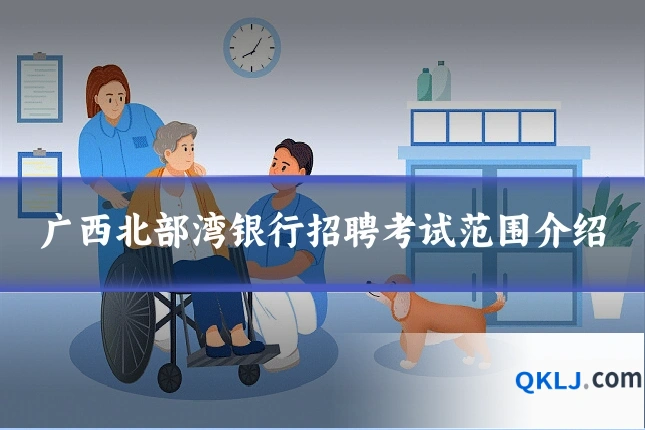 广西北部湾银行招聘考试范围介绍

QKLJ.com